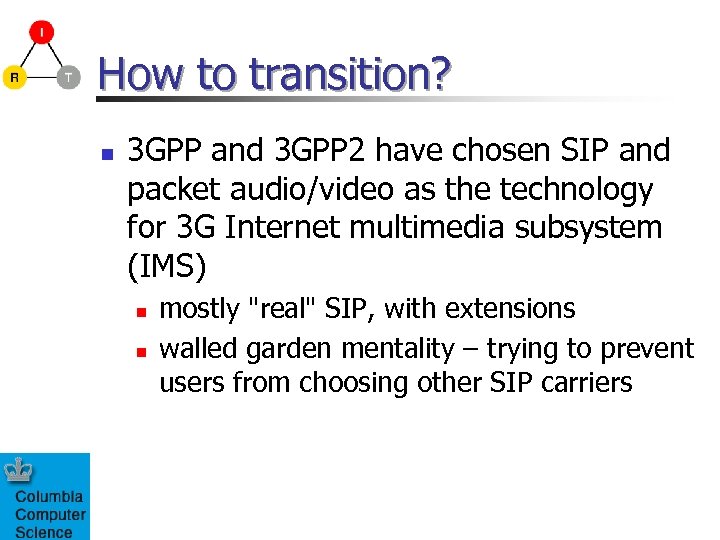 I
R
T

How to transition?

3GPP and 3GPP2 have chosen SIP and packet audio/video as the technology for 3G Internet multimedia subsystem (IMS)

mostly "real" SIP, with extensions

walled garden mentality – trying to prevent users from choosing other SIP carriers

Columbia Computer Science